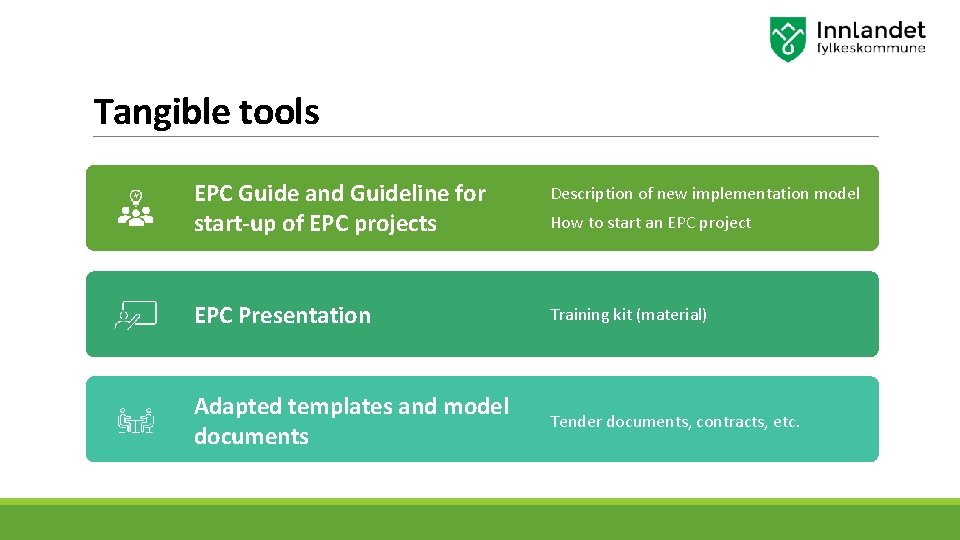 Innlandet
fylkeskommune

Tangible tools

EPC Guide and Guideline for start-up of EPC projects

Description of new implementation model
How to start an EPC project

EPC Presentation

Training kit (material)

Adapted templates and model documents

Tender documents, contracts, etc.